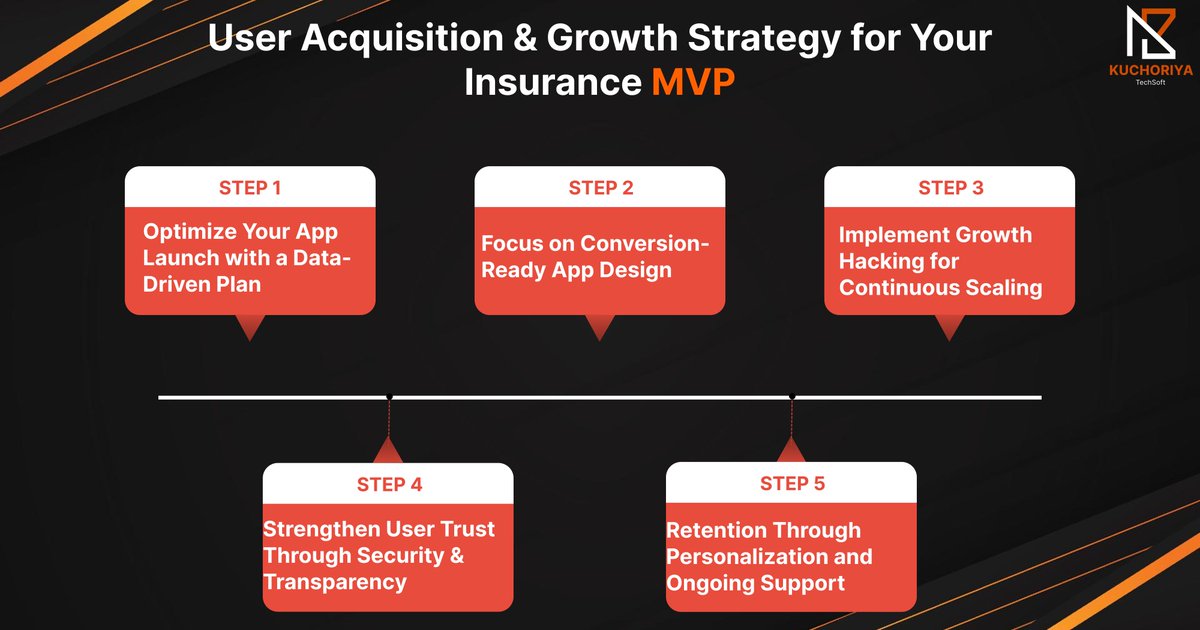 User Acquisition & Growth Strategy for Your Insurance MVP

KUCHORIYA
TechSoft

STEP 1
Optimize Your App Launch with a Data-Driven Plan

STEP 2
Focus on Conversion-Ready App Design

STEP 3
Implement Growth Hacking for Continuous Scaling

STEP 4
Strengthen User Trust Through Security & Transparency

STEP 5
Retention Through Personalization and Ongoing Support